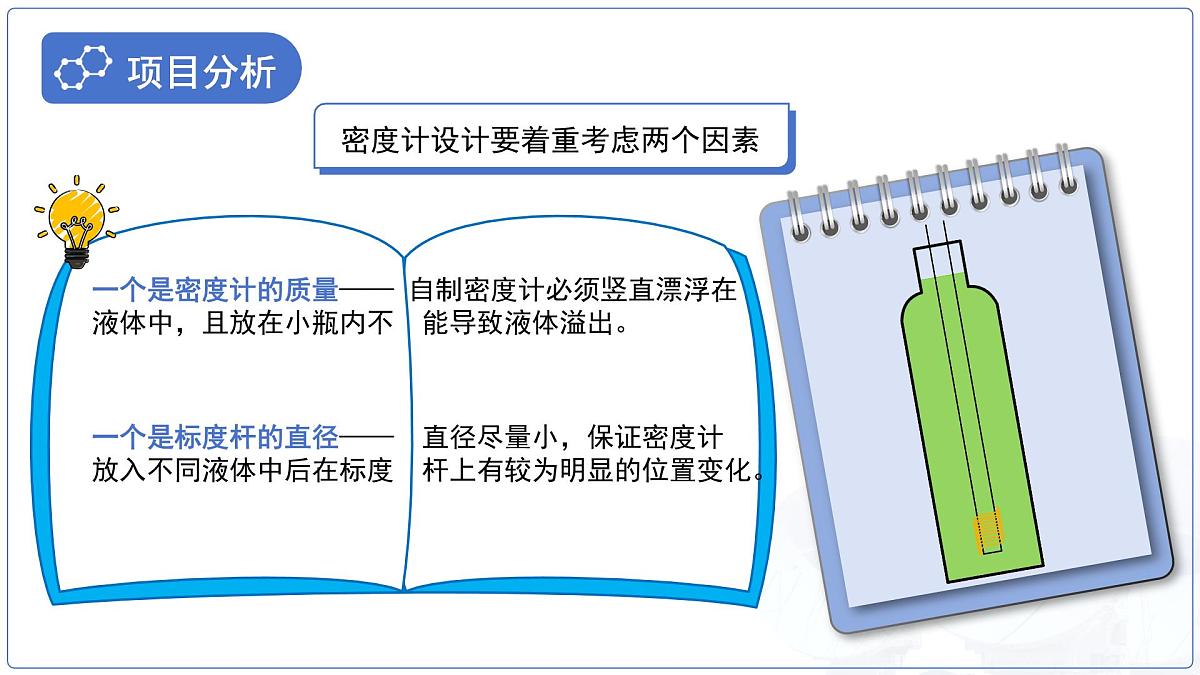 项目分析

密度计设计要着重考虑两个因素

一个是密度计的质量——自制密度计必须竖直漂浮在液体中，且放在小瓶内不能导致液体溢出。

一个是标度杆的直径——直径尽量小，保证密度计放入不同液体中后在标度杆上有较为明显的位置变化。